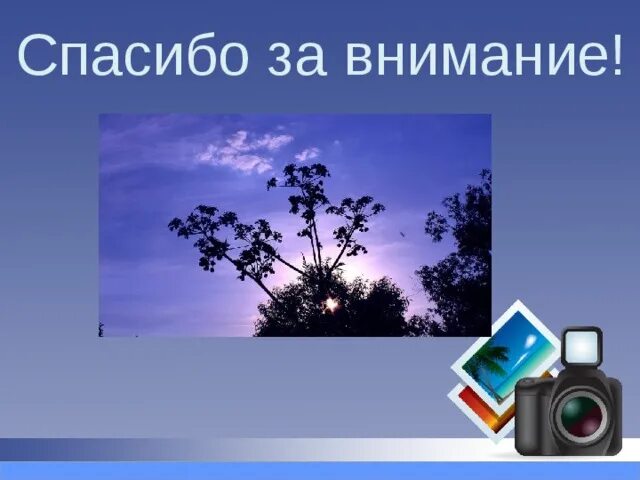 Спасибо за внимание!